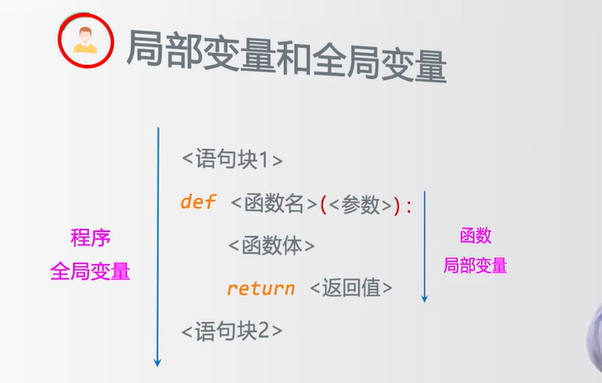 局部变量和全局变量

程序
全局变量

<语句块1>

def <函数名>(<参数>):

<函数体>

return <返回值>

<语句块2>

函数
局部变量